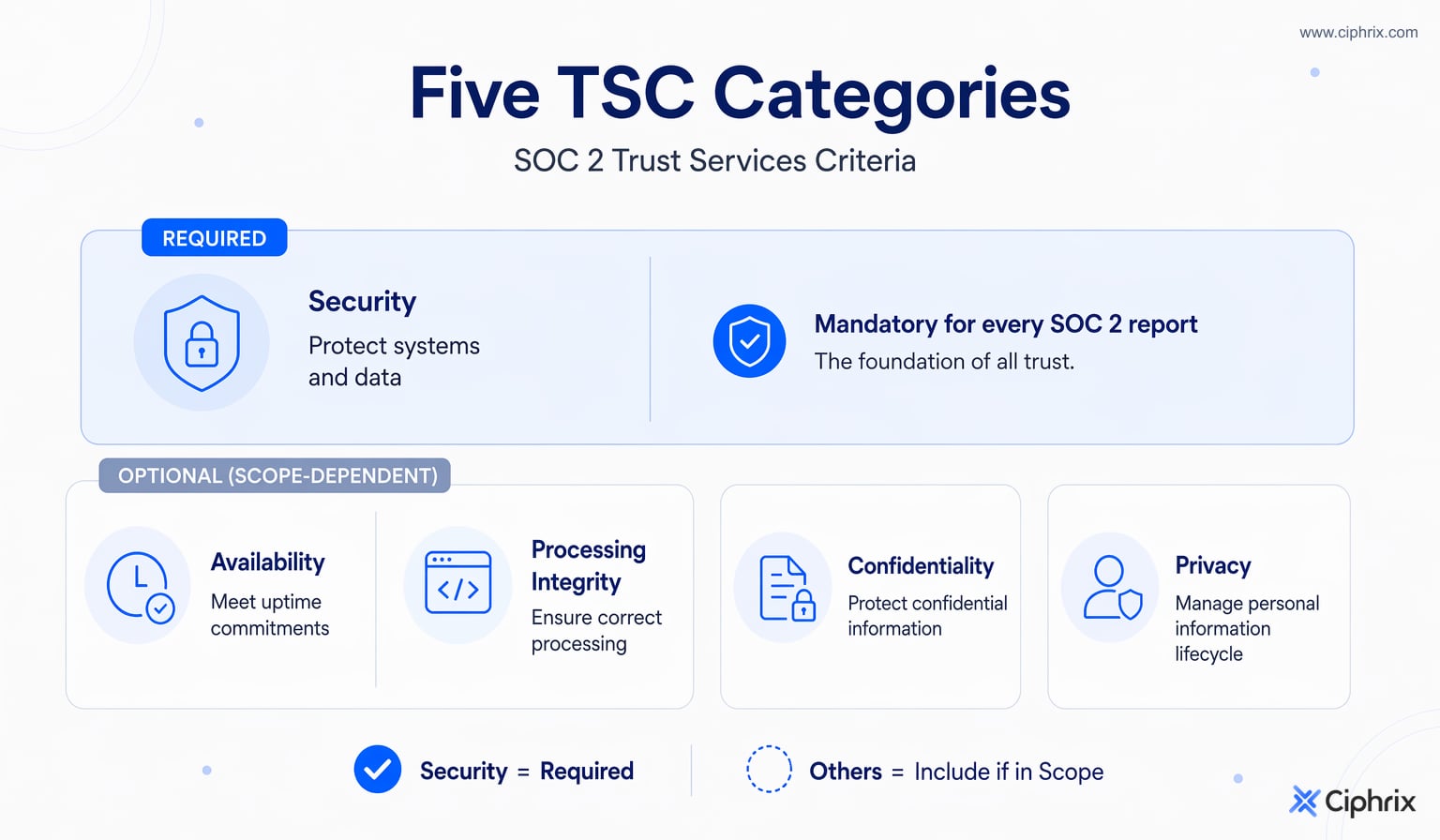 www.ciphrix.com

Five TSC Categories

SOC 2 Trust Services Criteria

REQUIRED

Security

Protect systems and data

Mandatory for every SOC 2 report

The foundation of all trust.

OPTIONAL (SCOPE-DEPENDENT)

Availability

Meet uptime commitments

Processing Integrity

Ensure correct processing

Confidentiality

Protect confidential information

Privacy

Manage personal information lifecycle

Security = Required

Others = Include if in Scope

Ciphrix